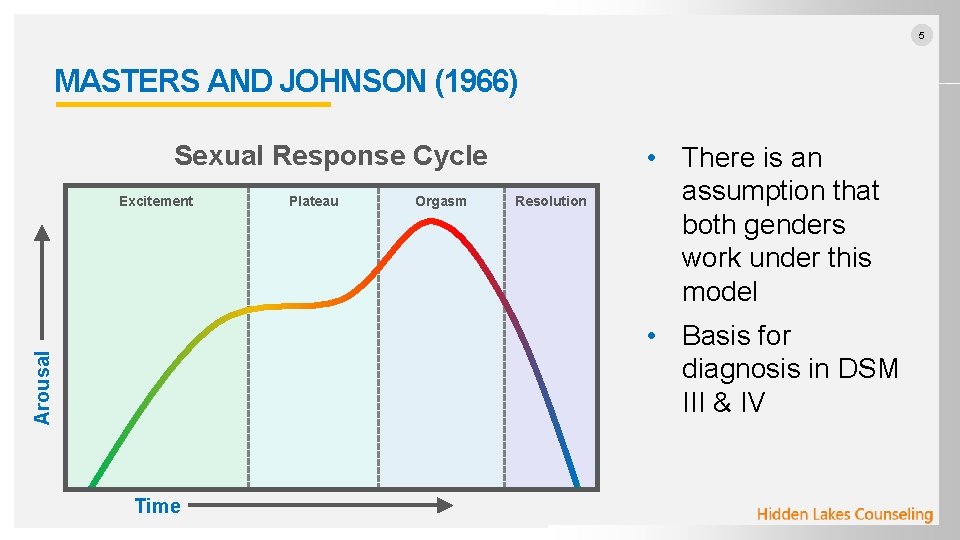 5

MASTERS AND JOHNSON (1966)

Sexual Response Cycle

Excitement

Plateau

Orgasm

Resolution

Arousal

Time

• There is an assumption that both genders work under this model

• Basis for diagnosis in DSM III & IV

Hidden Lakes Counseling